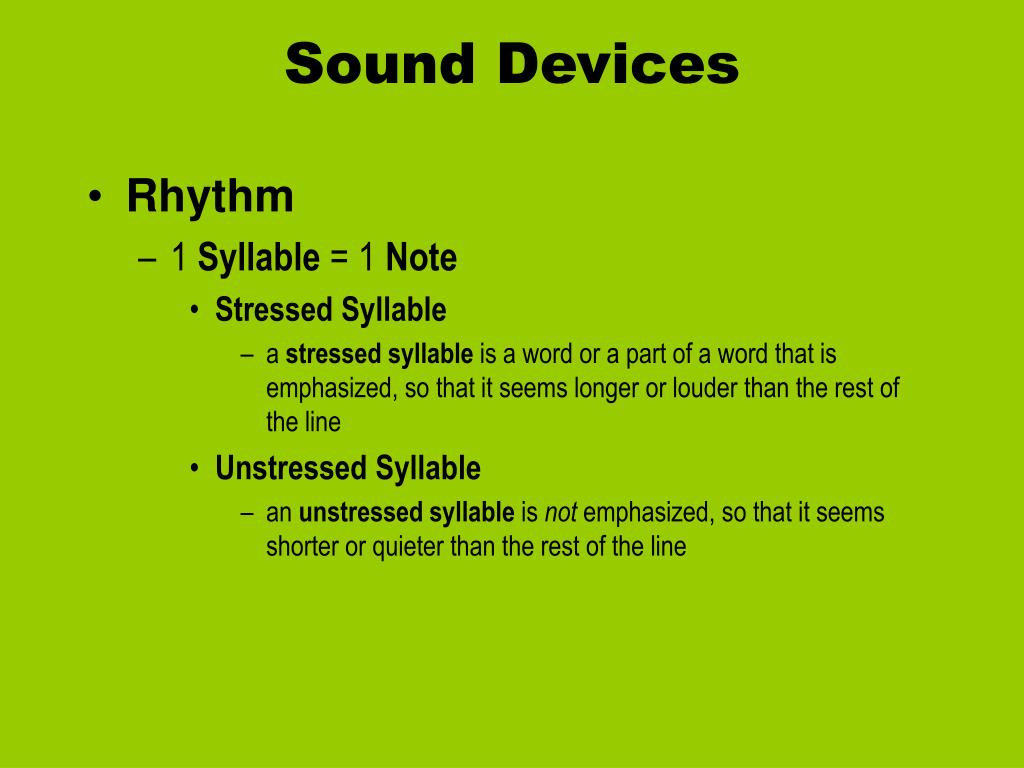 Sound Devices

• Rhythm
– 1 Syllable = 1 Note
• Stressed Syllable
– a stressed syllable is a word or a part of a word that is emphasized, so that it seems longer or louder than the rest of the line
• Unstressed Syllable
– an unstressed syllable is not emphasized, so that it seems shorter or quieter than the rest of the line